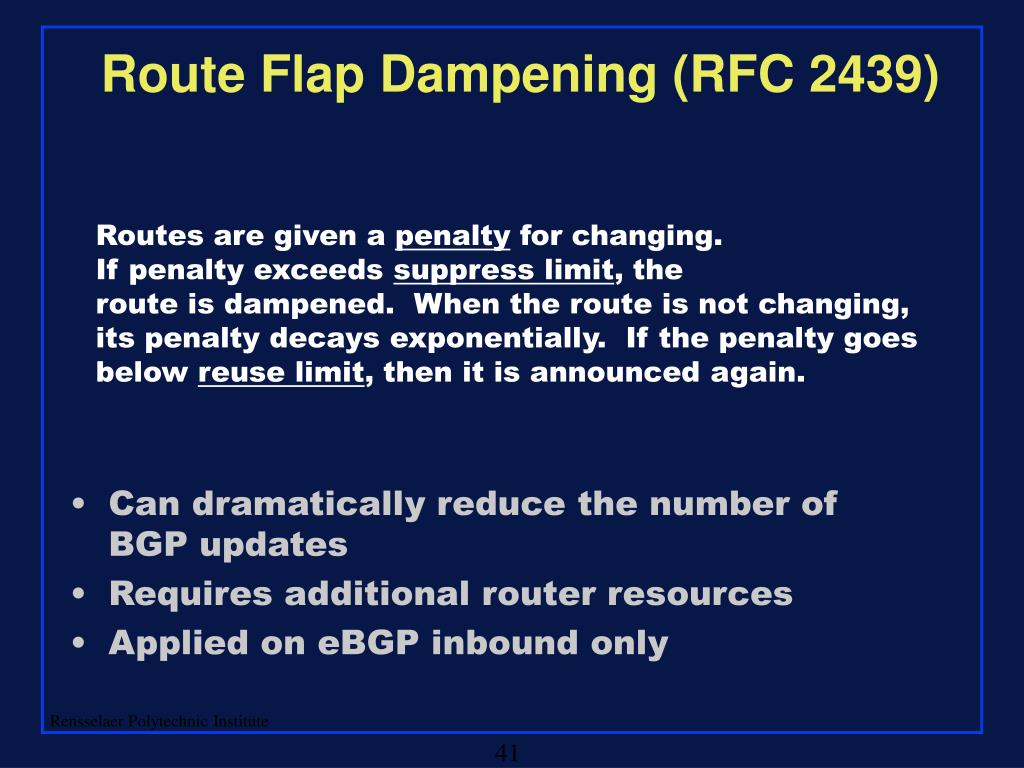 Route Flap Dampening (RFC 2439)

Routes are given a penalty for changing. If penalty exceeds suppress limit, the route is dampened. When the route is not changing, its penalty decays exponentially. If the penalty goes below reuse limit, then it is announced again.

• Can dramatically reduce the number of BGP updates
• Requires additional router resources
• Applied on eBGP inbound only

Rensselaer Polytechnic Institute

41